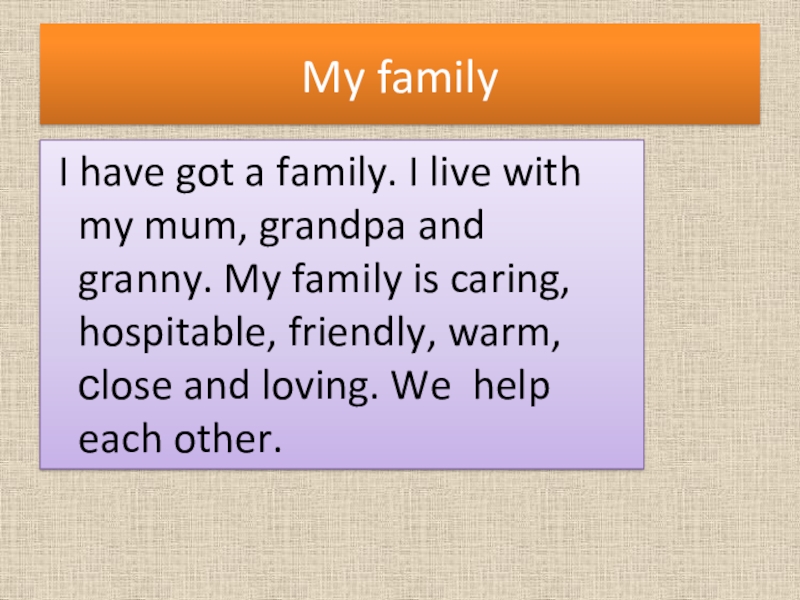 My family

I have got a family. I live with my mum, grandpa and granny. My family is caring, hospitable, friendly, warm, close and loving. We help each other.